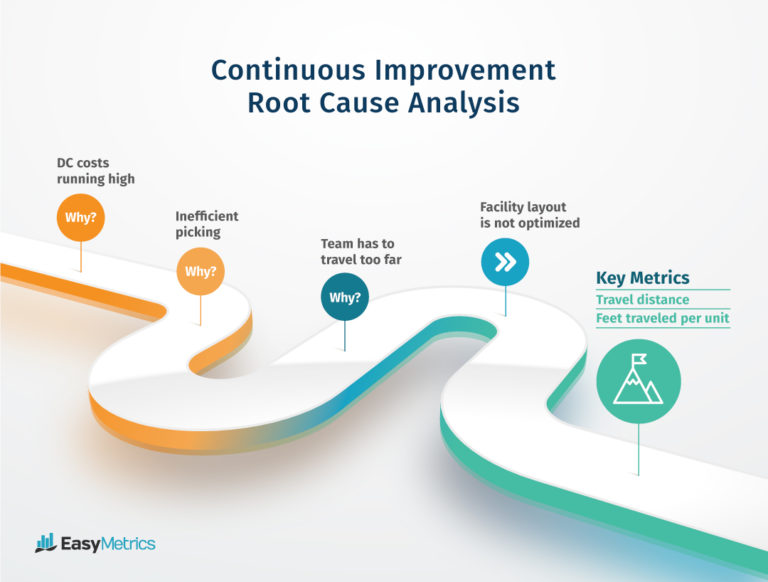 Continuous Improvement
Root Cause Analysis

DC costs running high

Why?

Inefficient picking

Why?

Team has to travel too far

Why?

Facility layout is not optimized

»

Key Metrics
Travel distance
Feet traveled per unit

EasyMetrics